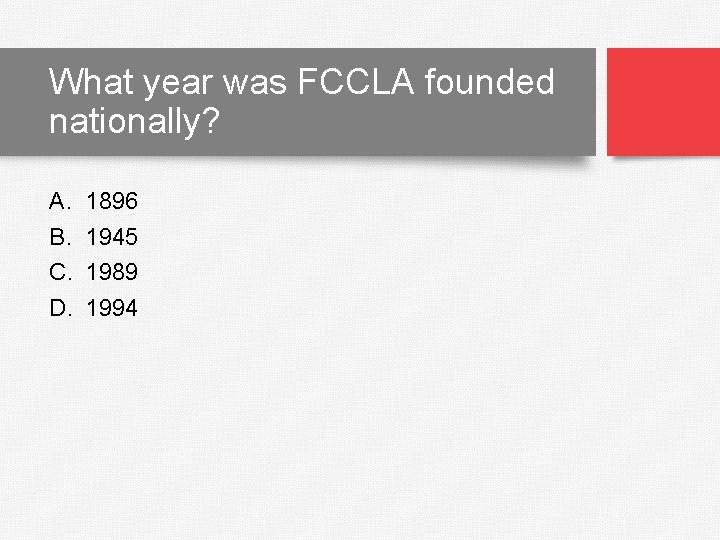 What year was FCCLA founded nationally?

A. 1896
B. 1945
C. 1989
D. 1994